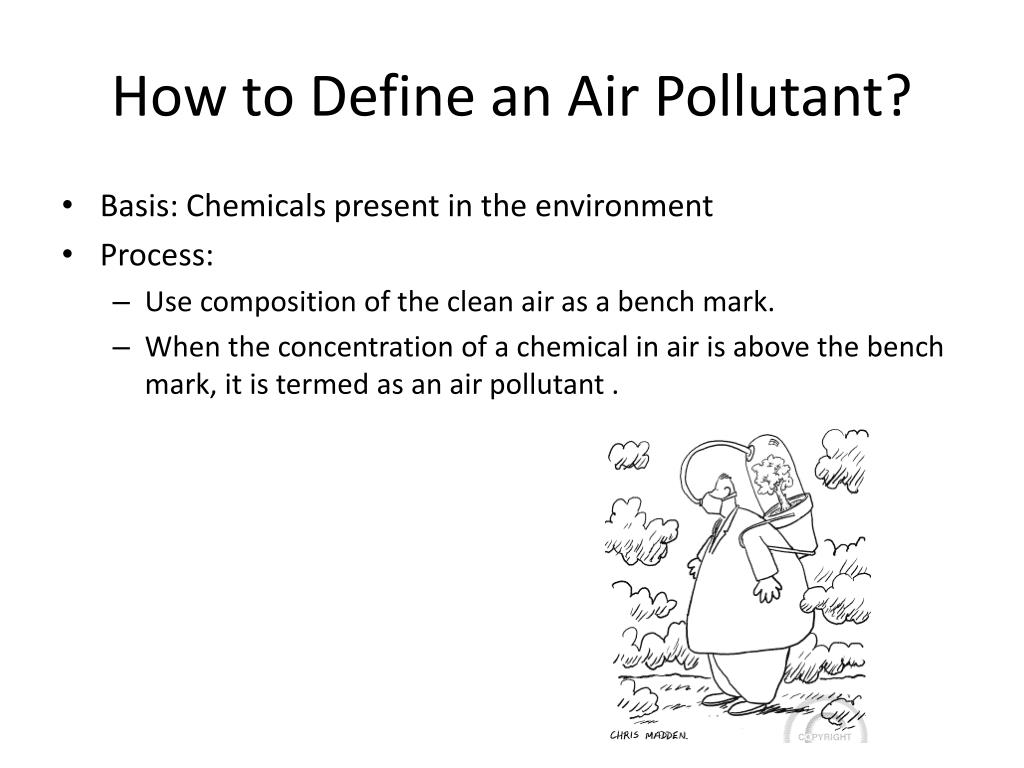 How to Define an Air Pollutant?

• Basis: Chemicals present in the environment
• Process:
– Use composition of the clean air as a bench mark.
– When the concentration of a chemical in air is above the bench mark, it is termed as an air pollutant .

CHRIS MADDEN.
COPYRIGHT